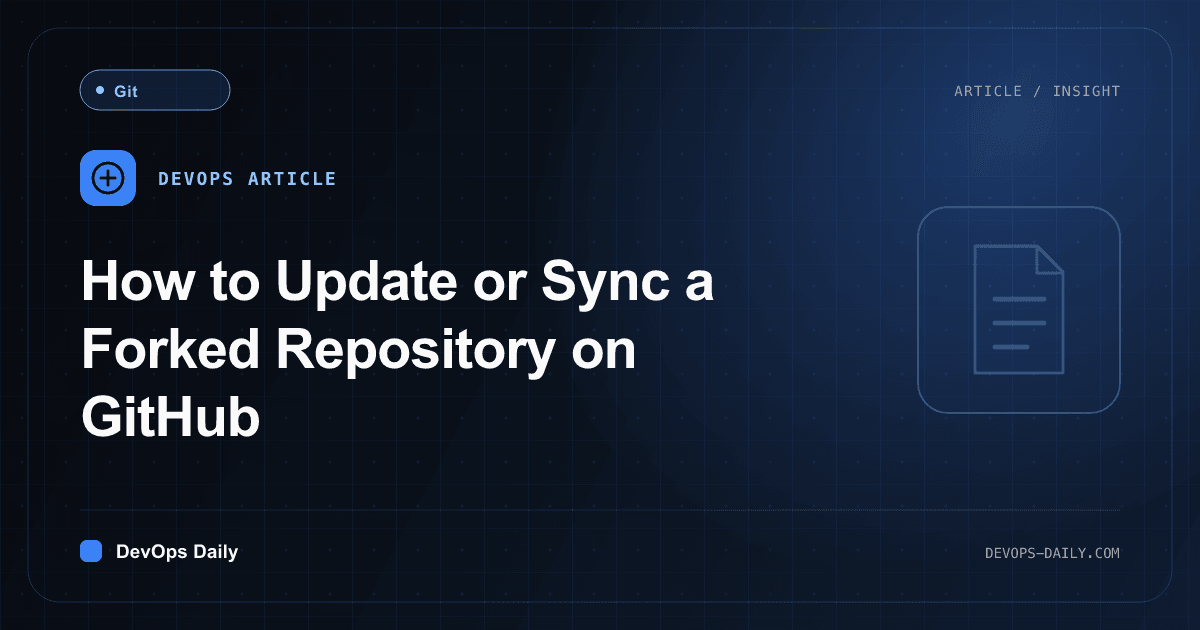 Git

ARTICLE / INSIGHT

DEVOPS ARTICLE

How to Update or Sync a Forked Repository on GitHub

DevOps Daily

DEVOPS-DAILY.COM